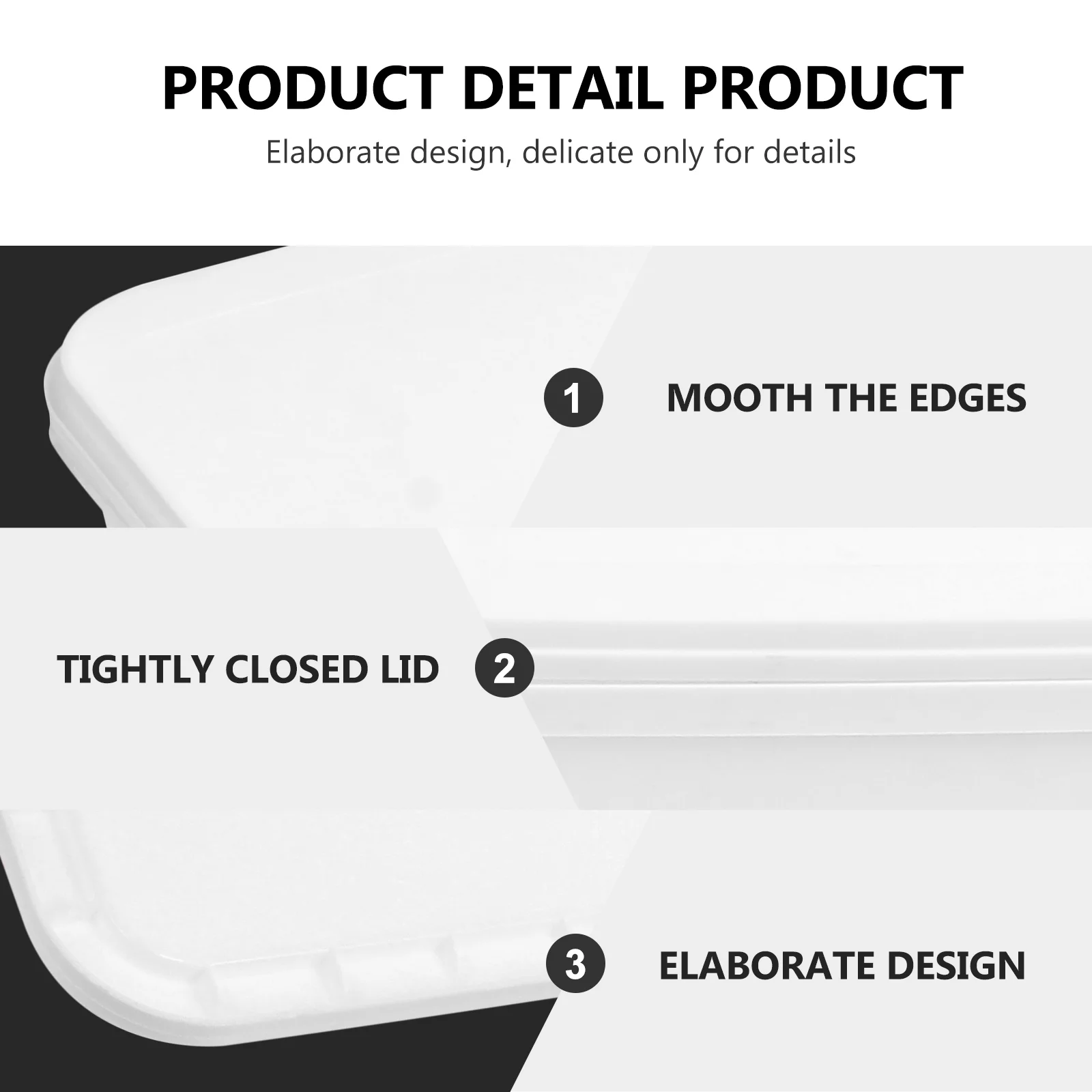 PRODUCT DETAIL PRODUCT

Elaborate design, delicate only for details

1 MOOTH THE EDGES

TIGHTLY CLOSED LID 2

3 ELABORATE DESIGN